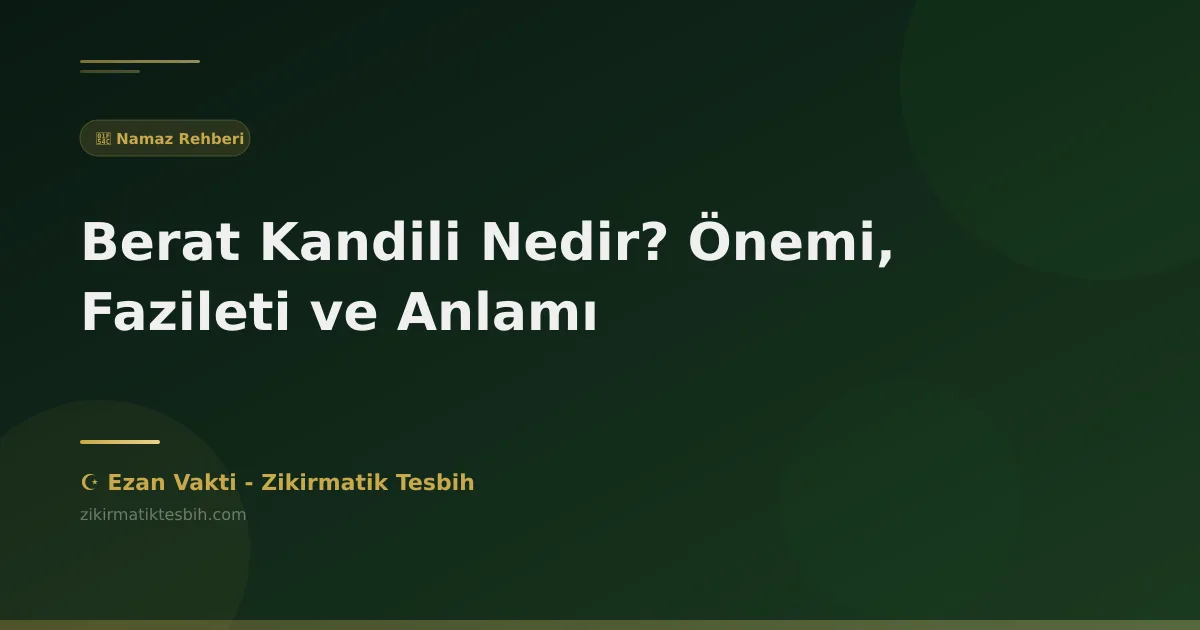 Namaz Rehberi

Berat Kandili Nedir? Önemi, Fazileti ve Anlamı

☪ Ezan Vakti - Zikirmatik Tesbih
zikirmatiktesbih.com